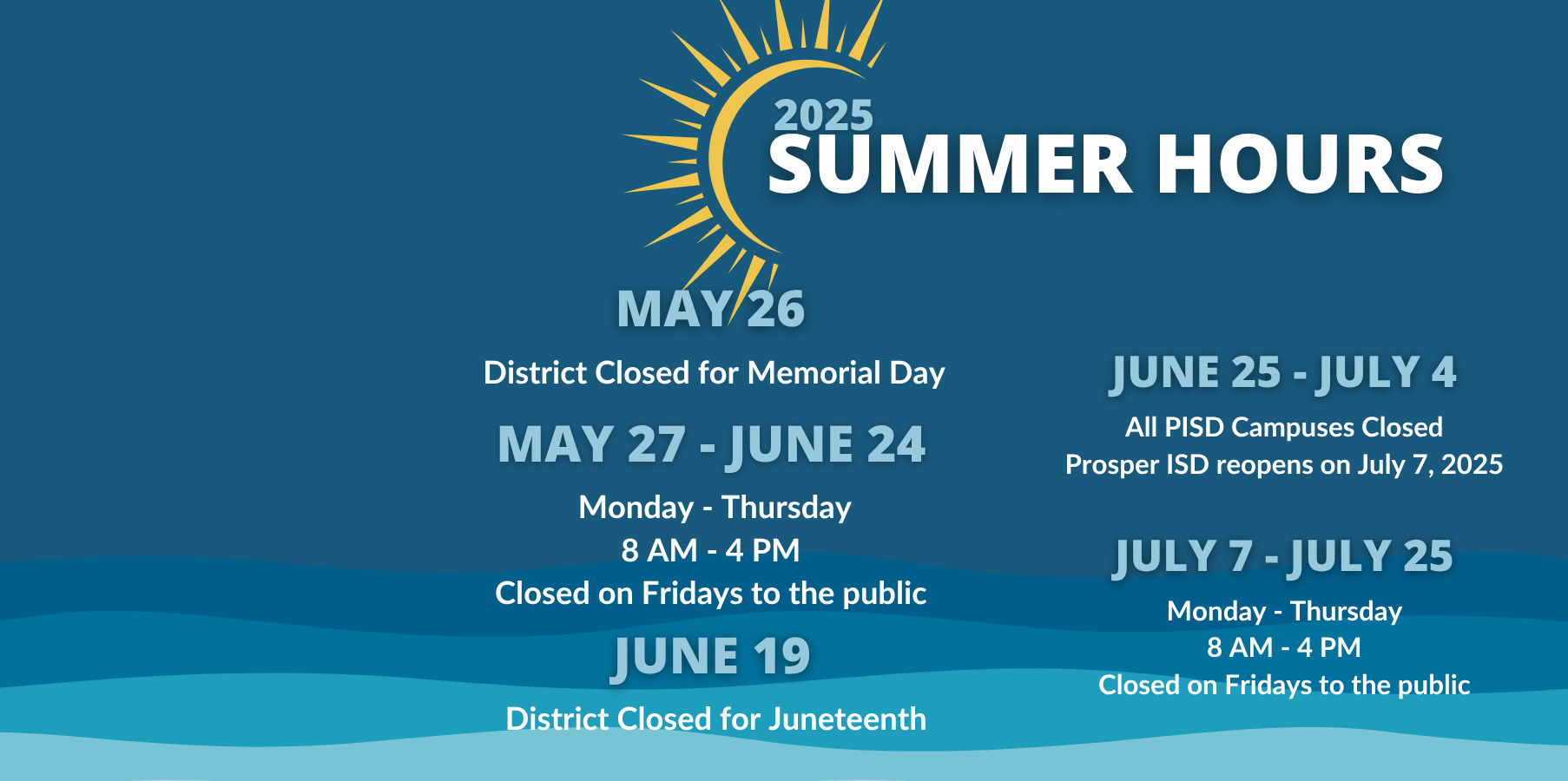 2025
SUMMER HOURS

MAY 26

District Closed for Memorial Day

MAY 27 - JUNE 24

Monday - Thursday
8 AM - 4 PM
Closed on Fridays to the public

JUNE 19

District Closed for Juneteenth

JUNE 25 - JULY 4

All PISD Campuses Closed
Prosper ISD reopens on July 7, 2025

JULY 7 - JULY 25

Monday - Thursday
8 AM - 4 PM
Closed on Fridays to the public